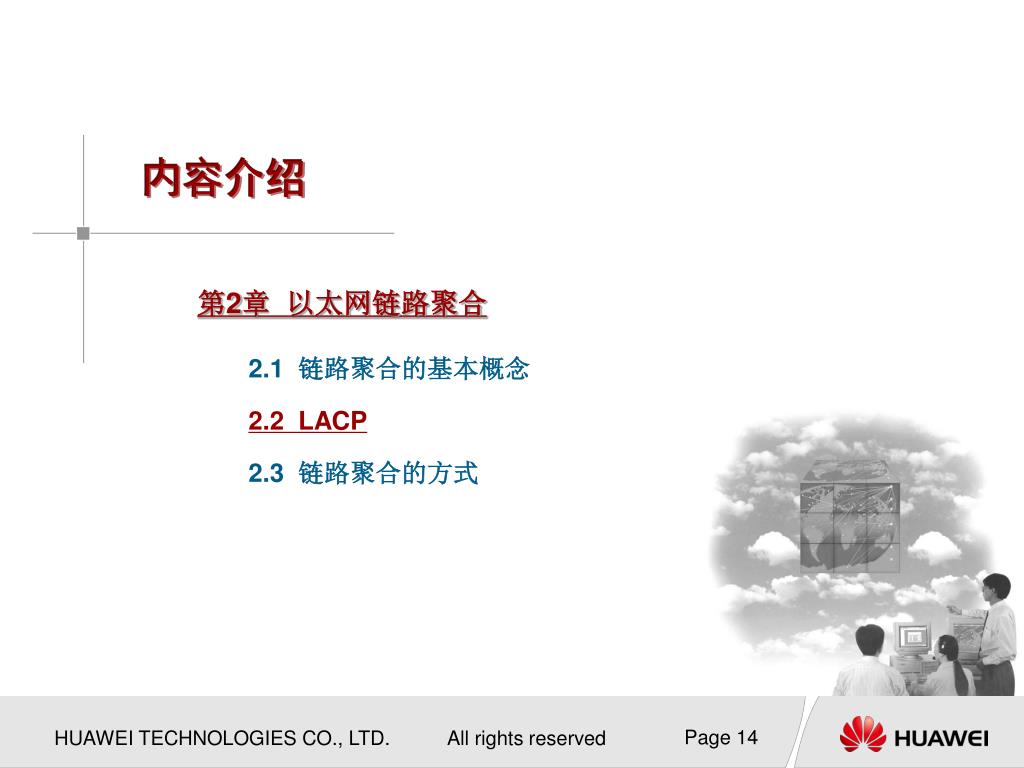 内容介绍

第2章 以太网链路聚合

2.1 链路聚合的基本概念

2.2 LACP

2.3 链路聚合的方式

HUAWEI TECHNOLOGIES CO., LTD.    All rights reserved    Page 14

HUAWEI